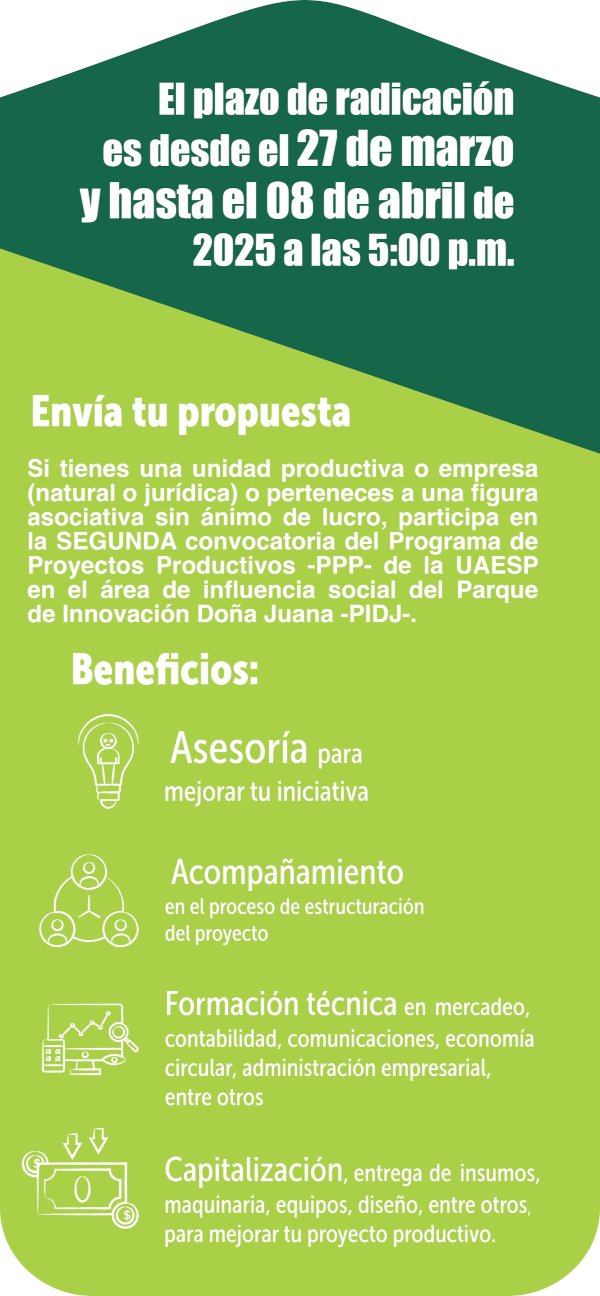 El plazo de radicación es desde el 27 de marzo y hasta el 08 de abril de 2025 a las 5:00 p.m.

Envía tu propuesta

Si tienes una unidad productiva o empresa (natural o jurídica) o perteneces a una figura asociativa sin ánimo de lucro, participa en la SEGUNDA convocatoria del Programa de Proyectos Productivos -PPP- de la UAESP en el área de influencia social del Parque de Innovación Doña Juana -PIDJ-.

Beneficios:

Asesoría para mejorar tu iniciativa

Acompañamiento en el proceso de estructuración del proyecto

Formación técnica en mercadeo, contabilidad, comunicaciones, economía circular, administración empresarial, entre otros

Capitalización, entrega de insumos, maquinaria, equipos, diseño, entre otros, para mejorar tu proyecto productivo.